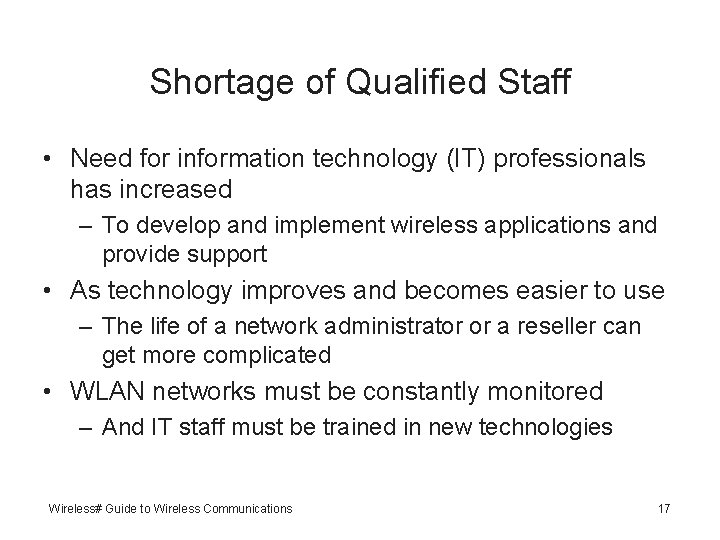 Shortage of Qualified Staff

• Need for information technology (IT) professionals has increased
  – To develop and implement wireless applications and provide support
• As technology improves and becomes easier to use
  – The life of a network administrator or a reseller can get more complicated
• WLAN networks must be constantly monitored
  – And IT staff must be trained in new technologies

Wireless# Guide to Wireless Communications

17